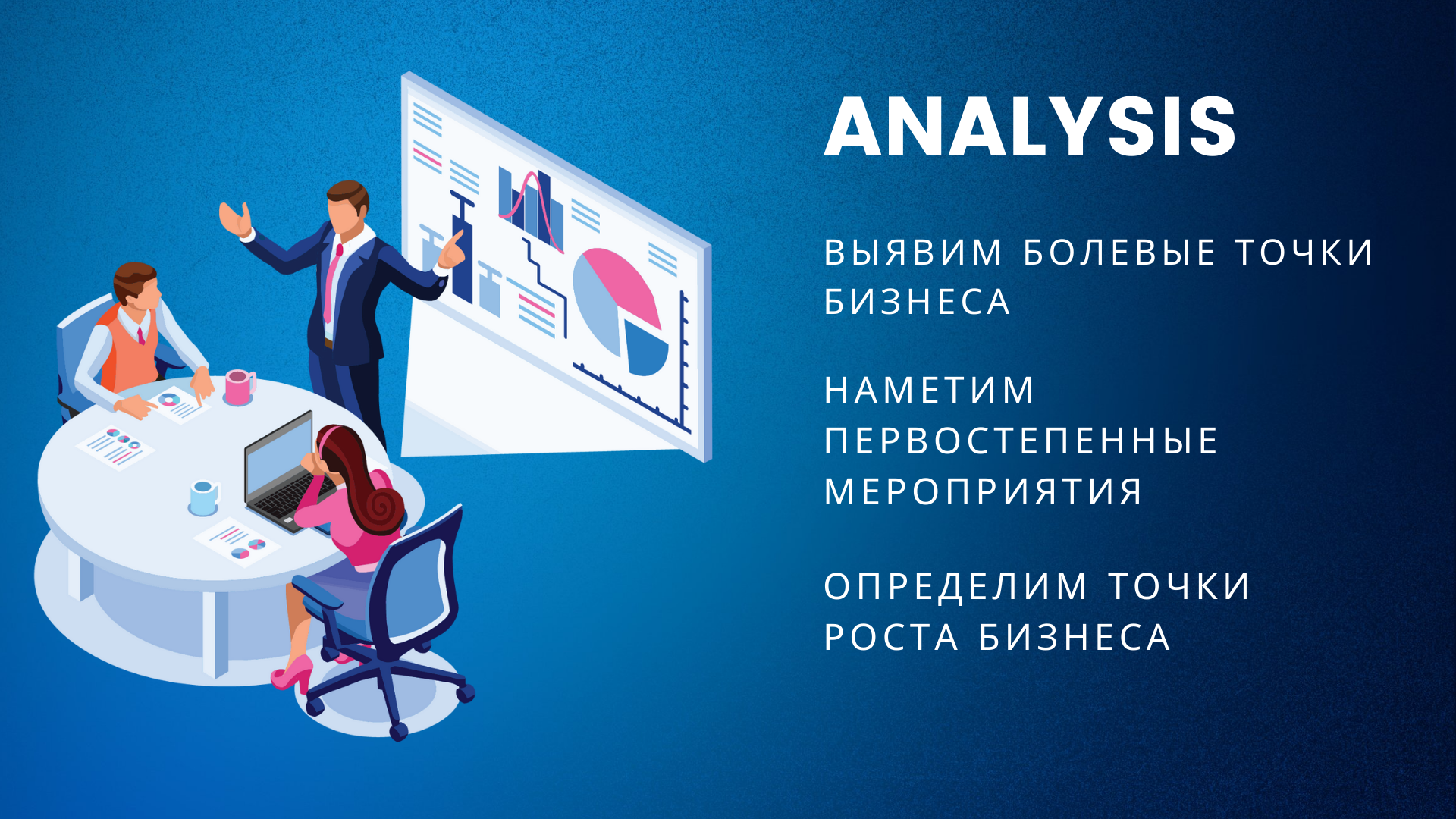 ANALYSIS

ВЫЯВИМ БОЛЕВЫЕ ТОЧКИ БИЗНЕСА

НАМЕТИМ ПЕРВОСТЕПЕННЫЕ МЕРОПРИЯТИЯ

ОПРЕДЕЛИМ ТОЧКИ РОСТА БИЗНЕСА